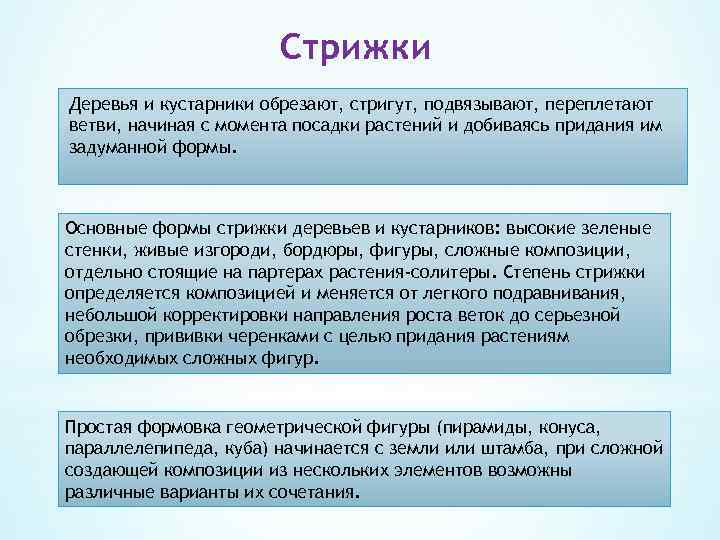 Стрижки

Деревья и кустарники обрезают, стригут, подвязывают, переплетают ветви, начиная с момента посадки растений и добиваясь придания им задуманной формы.

Основные формы стрижки деревьев и кустарников: высокие зеленые стенки, живые изгороди, бордюры, фигуры, сложные композиции, отдельно стоящие на партерах растения-солитеры. Степень стрижки определяется композицией и меняется от легкого подравнивания, небольшой корректировки направления роста веток до серьезной обрезки, прививки черенками с целью придания растениям необходимых сложных фигур.

Простая формовка геометрической фигуры (пирамиды, конуса, параллелепипеда, куба) начинается с земли или штамба, при сложной создающей композиции из нескольких элементов возможны различные варианты их сочетания.